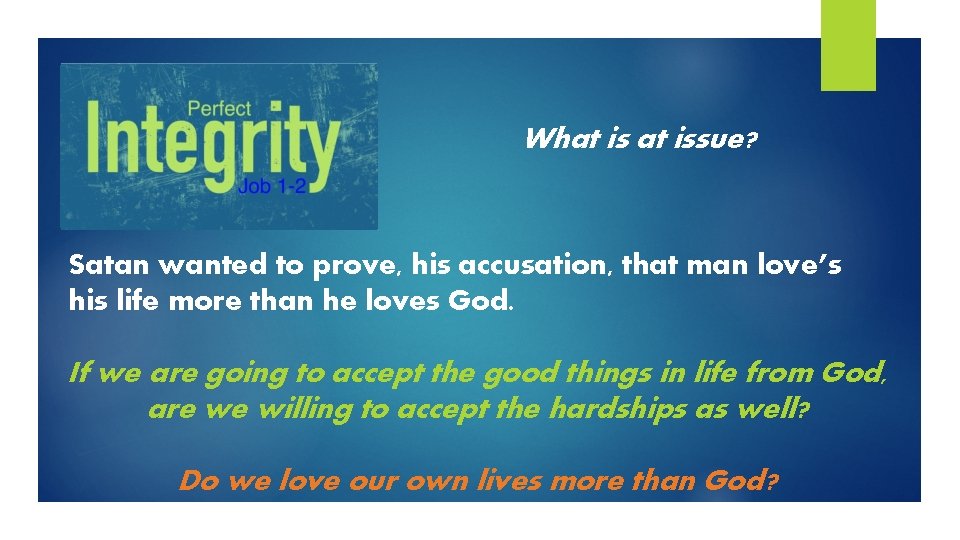 Perfect
Integrity
Job 1-2

What is at issue?

Satan wanted to prove, his accusation, that man love's his life more than he loves God.

If we are going to accept the good things in life from God, are we willing to accept the hardships as well?

Do we love our own lives more than God?